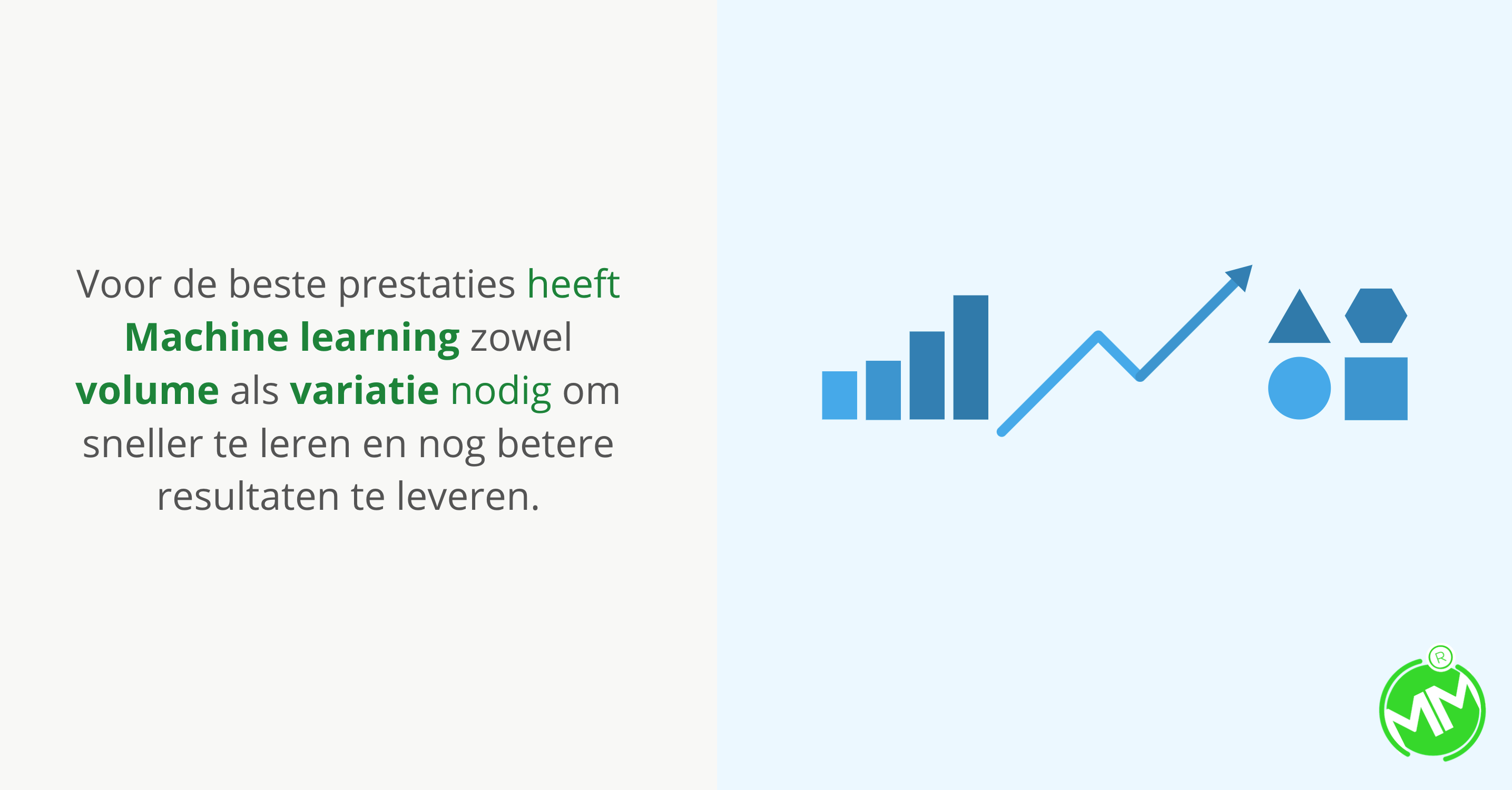 Voor de beste prestaties heeft Machine learning zowel volume als variatie nodig om sneller te leren en nog betere resultaten te leveren.

MM